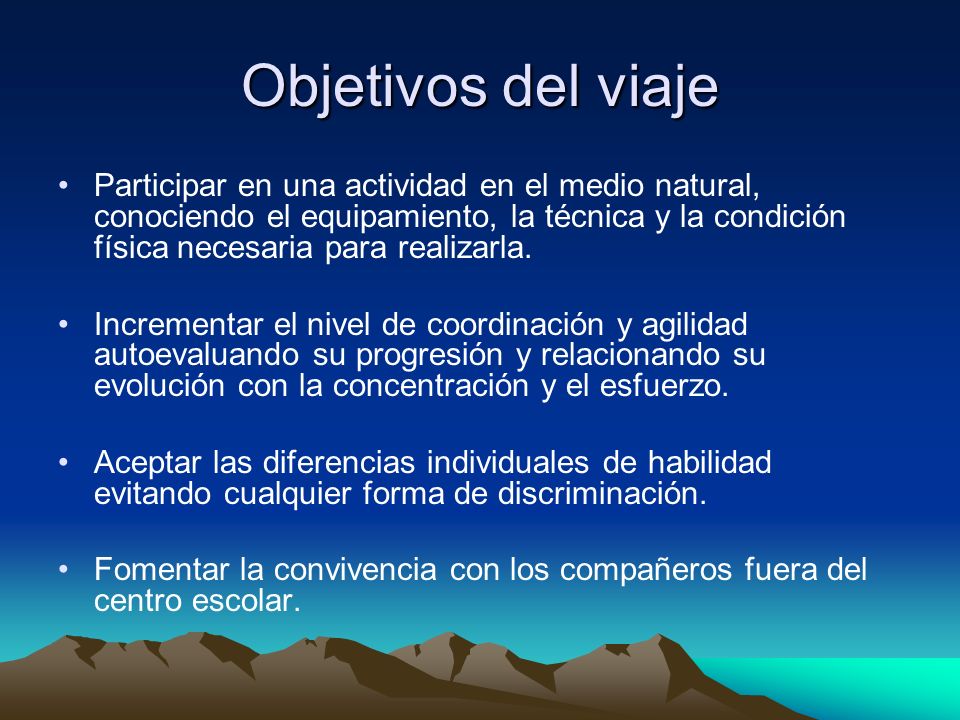 Objetivos del viaje

• Participar en una actividad en el medio natural, conociendo el equipamiento, la técnica y la condición física necesaria para realizarla.

• Incrementar el nivel de coordinación y agilidad autoevaluando su progresión y relacionando su evolución con la concentración y el esfuerzo.

• Aceptar las diferencias individuales de habilidad evitando cualquier forma de discriminación.

• Fomentar la convivencia con los compañeros fuera del centro escolar.